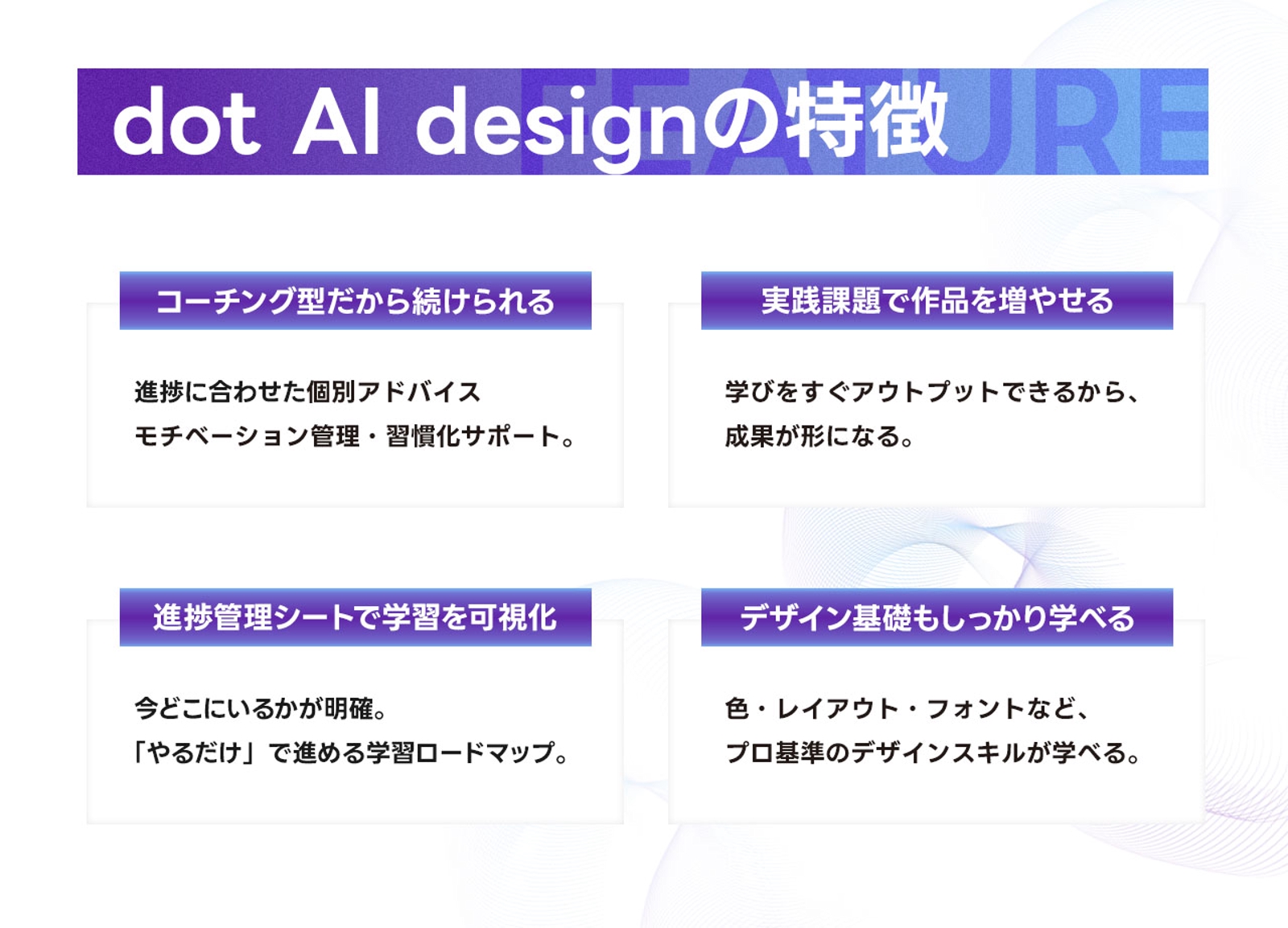 dot AI designの特徴

FEATURE

コーチング型だから続けられる

進捗に合わせた個別アドバイス
モチベーション管理・習慣化サポート。

実践課題で作品を増やせる

学びをすぐアウトプットできるから、
成果が形になる。

進捗管理シートで学習を可視化

今どこにいるかが明確。
「やるだけ」で進める学習ロードマップ。

デザイン基礎もしっかり学べる

色・レイアウト・フォントなど、
プロ基準のデザインスキルが学べる。